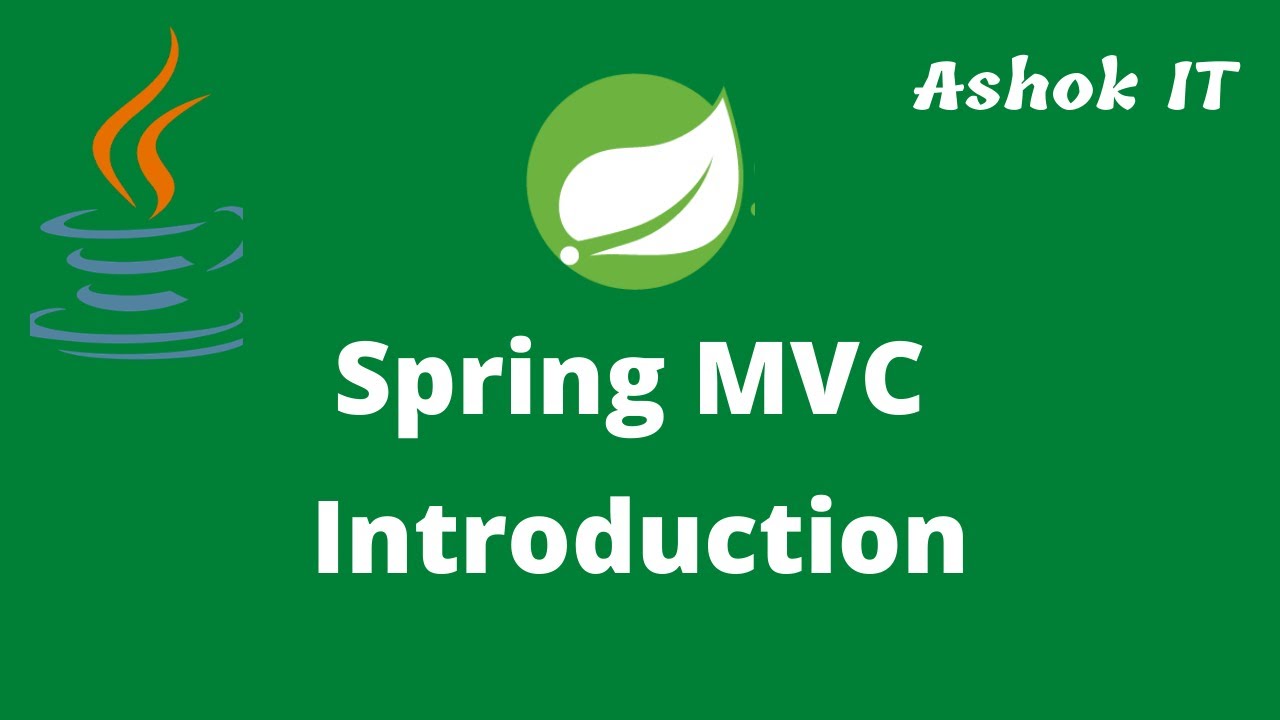 Ashok IT

Spring MVC
Introduction